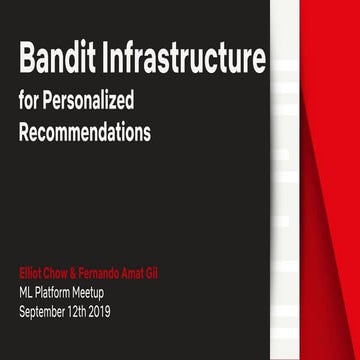 Bandit Infrastructure
for Personalized Recommendations

Elliot Chow & Fernando Amat Gil
ML Platform Meetup
September 12th 2019